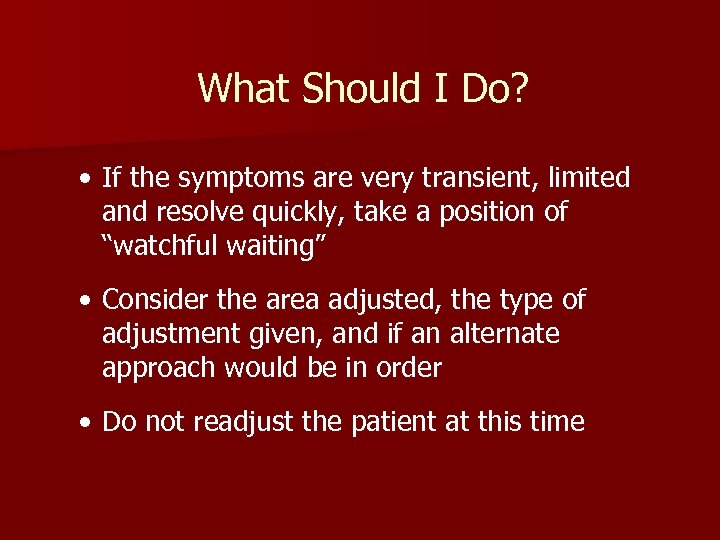 What Should I Do?

• If the symptoms are very transient, limited and resolve quickly, take a position of “watchful waiting”

• Consider the area adjusted, the type of adjustment given, and if an alternate approach would be in order

• Do not readjust the patient at this time